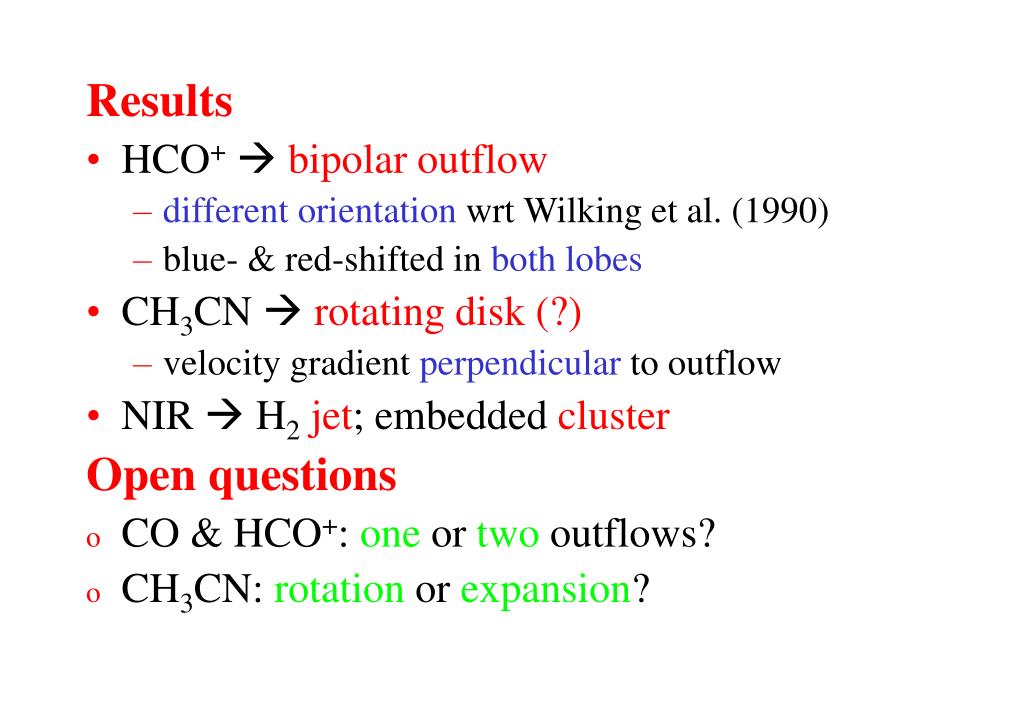 Results

• $HCO^+$ → bipolar outflow
  – different orientation wrt Wilking et al. (1990)
  – blue- & red-shifted in both lobes
• $CH_3CN$ → rotating disk (?)
  – velocity gradient perpendicular to outflow
• NIR → $H_2$ jet; embedded cluster

Open questions

o CO & $HCO^+$: one or two outflows?
o $CH_3CN$: rotation or expansion?